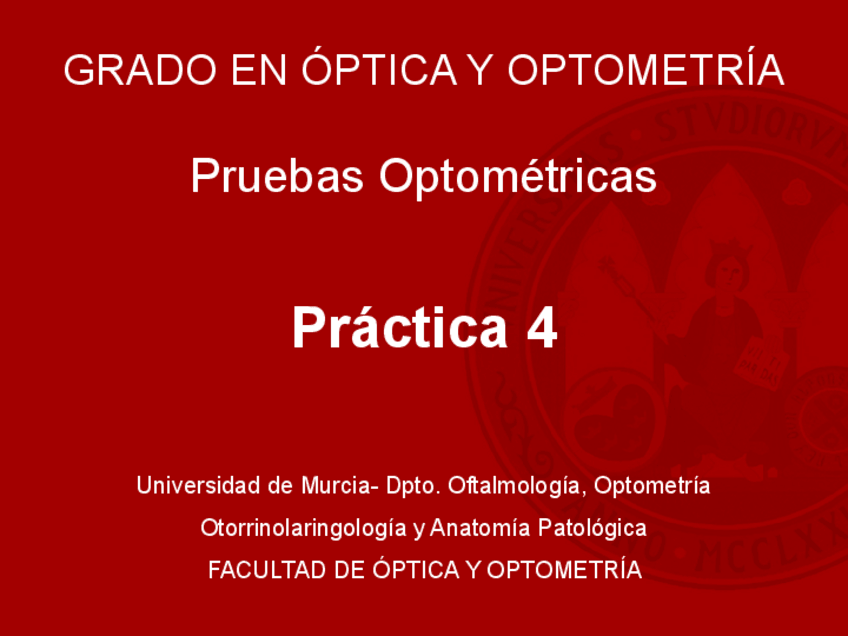 GRADO EN ÓPTICA Y OPTOMETRÍA

Pruebas Optométricas

Práctica 4

Universidad de Murcia- Dpto. Oftalmología, Optometría

Otorrinolaringología y Anatomía Patológica

FACULTAD DE ÓPTICA Y OPTOMETRÍA